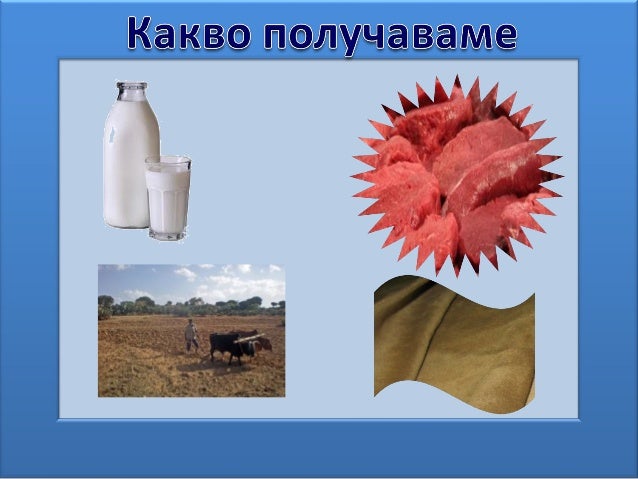 Какво получаваме